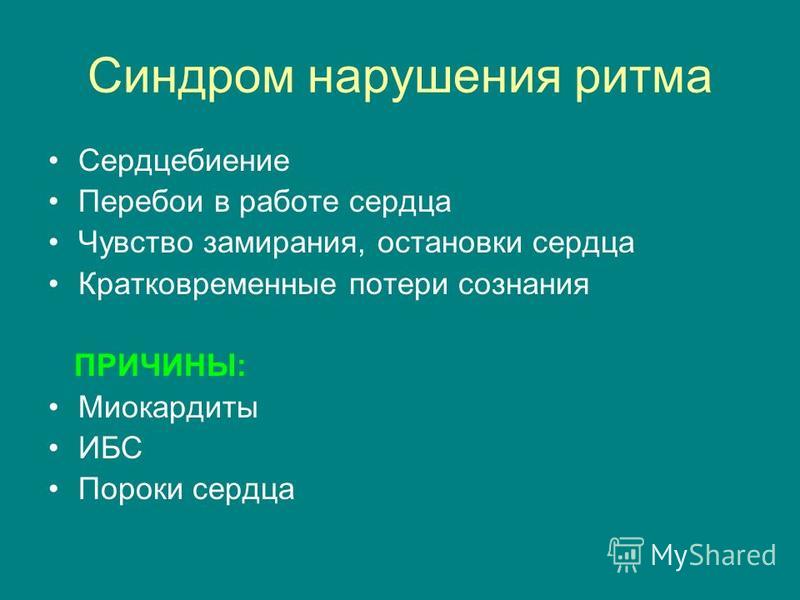 Синдром нарушения ритма

• Сердцебиение
• Перебои в работе сердца
• Чувство замирания, остановки сердца
• Кратковременные потери сознания

ПРИЧИНЫ:
• Миокардиты
• ИБС
• Пороки сердца

MyShared